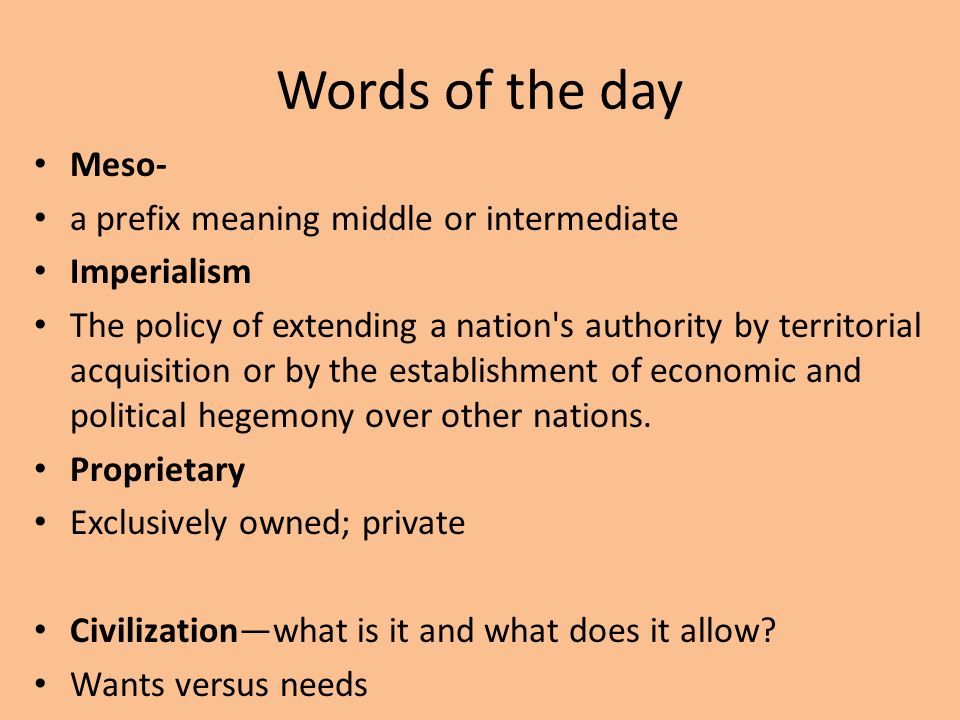 Words of the day

• Meso-
• a prefix meaning middle or intermediate
• Imperialism
• The policy of extending a nation's authority by territorial acquisition or by the establishment of economic and political hegemony over other nations.
• Proprietary
• Exclusively owned; private

• Civilization—what is it and what does it allow?
• Wants versus needs